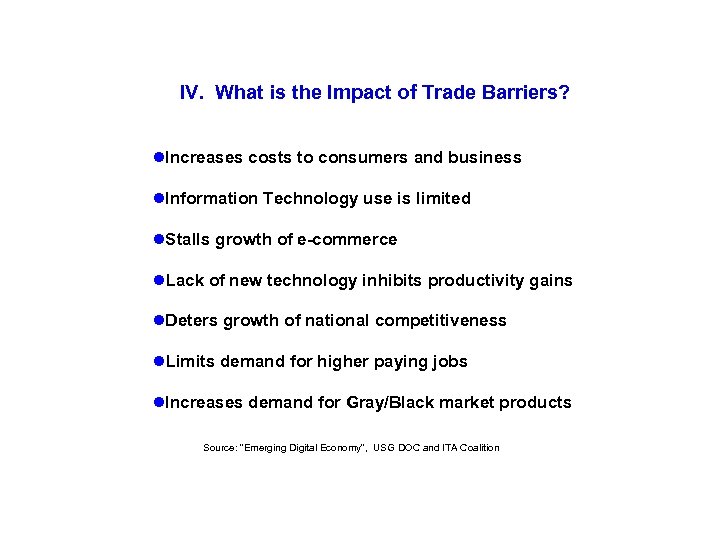 IV. What is the Impact of Trade Barriers?

●Increases costs to consumers and business

●Information Technology use is limited

●Stalls growth of e-commerce

●Lack of new technology inhibits productivity gains

●Deters growth of national competitiveness

●Limits demand for higher paying jobs

●Increases demand for Gray/Black market products

Source: "Emerging Digital Economy", USG DOC and ITA Coalition